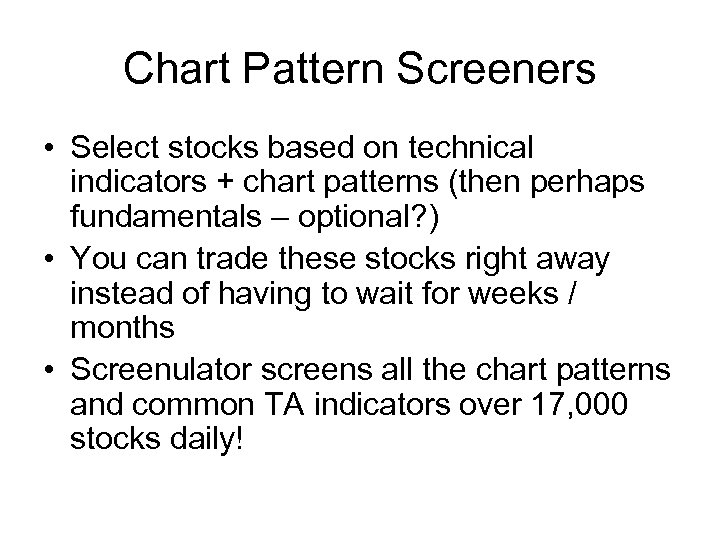 Chart Pattern Screeners

• Select stocks based on technical indicators + chart patterns (then perhaps fundamentals – optional?)
• You can trade these stocks right away instead of having to wait for weeks / months
• Screenulator screens all the chart patterns and common TA indicators over 17,000 stocks daily!